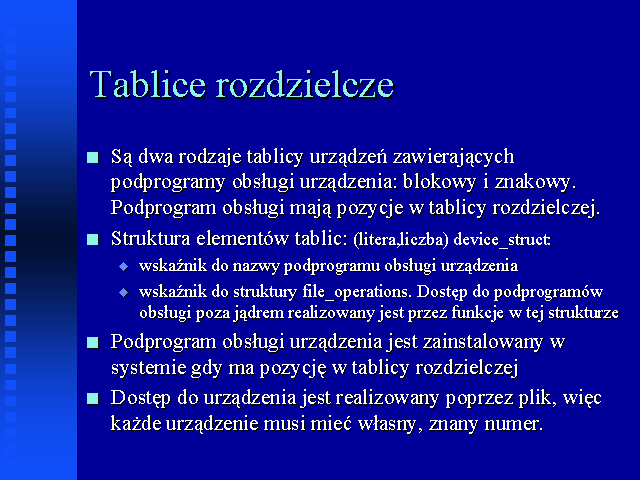 Tablice rozdzielcze

Są dwa rodzaje tablicy urządzeń zawierających podprogramy obsługi urządzenia: blokowy i znakowy. Podprogram obsługi mają pozycje w tablicy rozdzielczej.

Struktura elementów tablic: (litera,liczba) device_struct:

wskaźnik do nazwy podprogramu obsługi urządzenia

wskaźnik do struktury file_operations. Dostęp do podprogramów obsługi poza jądrem realizowany jest przez funkcje w tej strukturze

Podprogram obsługi urządzenia jest zainstalowany w systemie gdy ma pozycję w tablicy rozdzielczej

Dostęp do urządzenia jest realizowany poprzez plik, więc każde urządzenie musi mieć własny, znany numer.